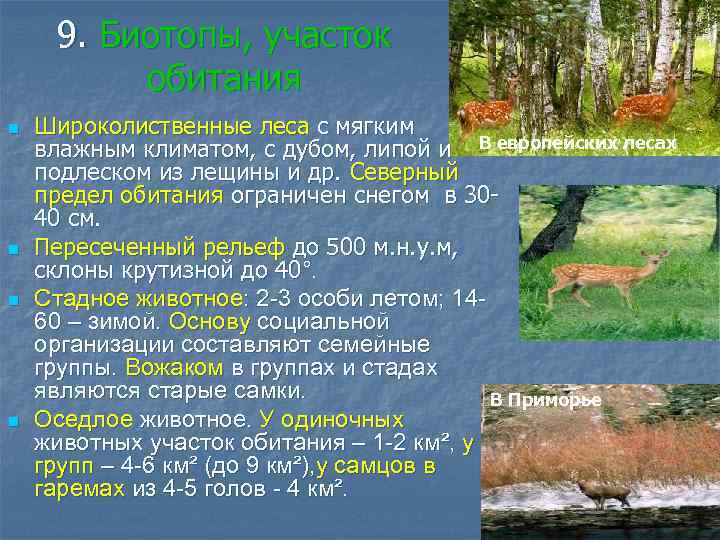 9. Биотопы, участок обитания

Широколиственные леса с мягким влажным климатом, с дубом, липой и подлеском из лещины и др. Северный предел обитания ограничен снегом в 30-40 см.

Пересеченный рельеф до 500 м.н.у.м, склоны крутизной до 40°.

Стадное животное: 2-3 особи летом; 14-60 – зимой. Основу социальной организации составляют семейные группы. Вожаком в группах и стадах являются старые самки.

Оседлое животное. У одиночных животных участок обитания – 1-2 км², у групп – 4-6 км² (до 9 км²),у самцов в гаремах из 4-5 голов - 4 км².

В европейских лесах

В Приморье